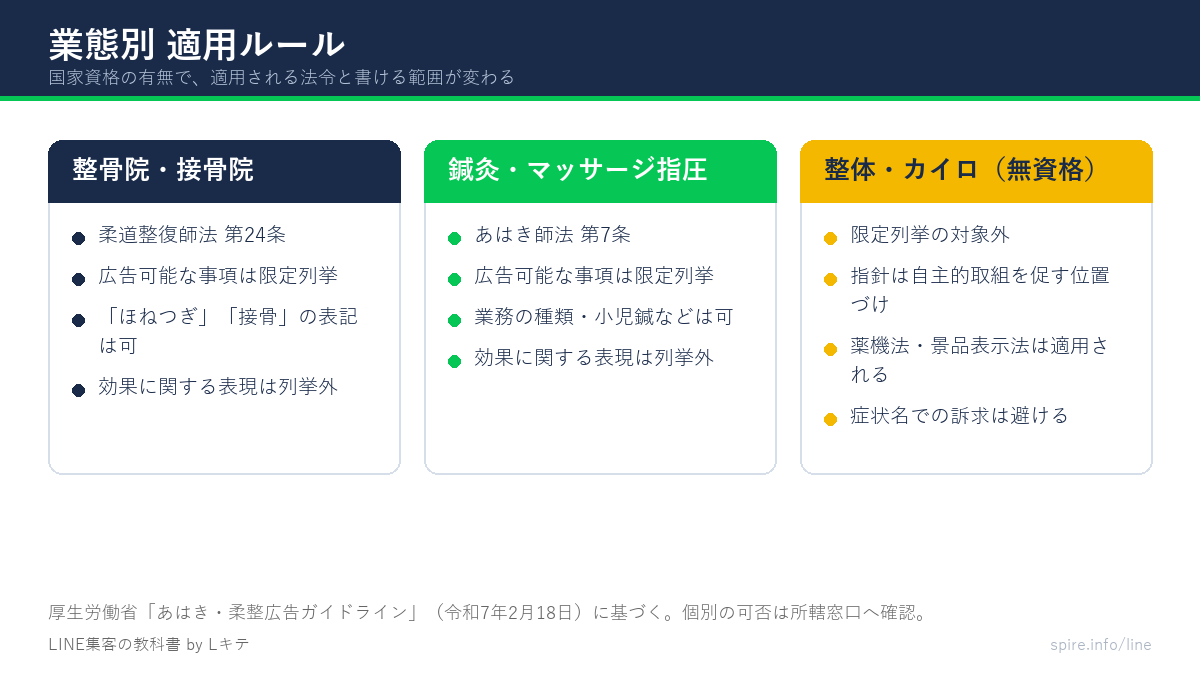 業態別 適用ルール
国家資格の有無で、適用される法令と書ける範囲が変わる

整骨院・接骨院

- 柔道整復師法 第24条
- 広告可能な事項は限定列挙
- 「ほねつぎ」「接骨」の表記は可
- 効果に関する表現は列挙外

鍼灸・マッサージ指圧

- あはき師法 第7条
- 広告可能な事項は限定列挙
- 業務の種類・小児鍼などは可
- 効果に関する表現は列挙外

整体・カイロ（無資格）

- 限定列挙の対象外
- 指針は自主的取組を促す位置づけ
- 薬機法・景品表示法は適用される
- 症状名での訴求は避ける

厚生労働省「あはき・柔整広告ガイドライン」（令和7年2月18日）に基づく。個別の可否は所轄窓口へ確認。

LINE集客の教科書 by Lキテ

spire.info/line